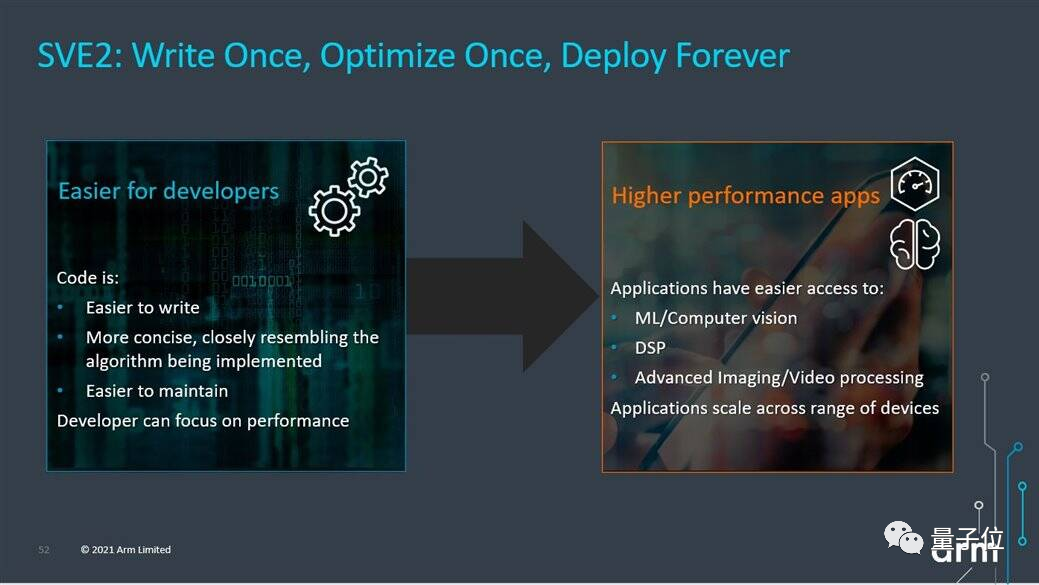 SVE2: Write Once, Optimize Once, Deploy Forever

Easier for developers

Code is:
• Easier to write
• More concise, closely resembling the algorithm being implemented
• Easier to maintain
Developer can focus on performance

Higher performance apps

Applications have easier access to:
• ML/Computer vision
• DSP
• Advanced Imaging/Video processing
Applications scale across range of devices

52 © 2021 Arm Limited

量子位

arm